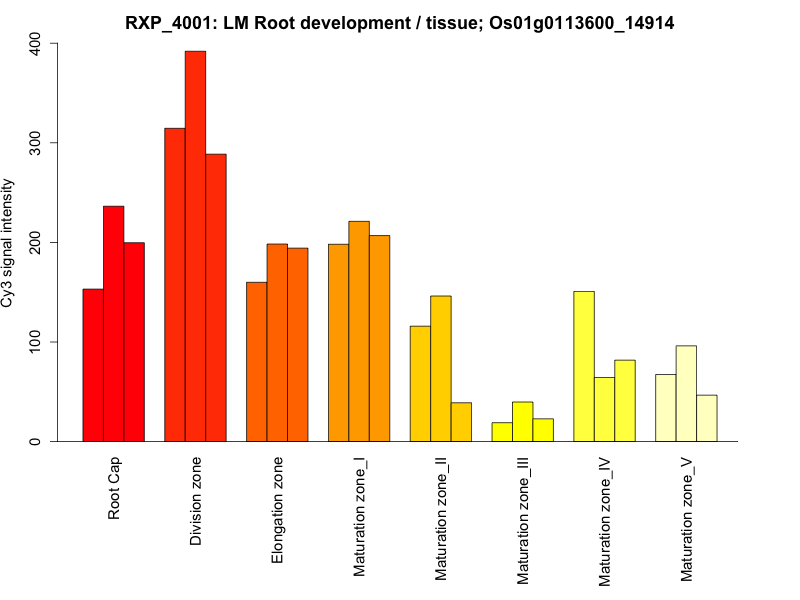 RXP_4001: LM Root development / tissue; Os01g0113600_14914

Cy3 signal intensity

400
300
200
100
0

Root Cap
Division zone
Elongation zone
Maturation zone_I
Maturation zone_II
Maturation zone_III
Maturation zone_IV
Maturation zone_V